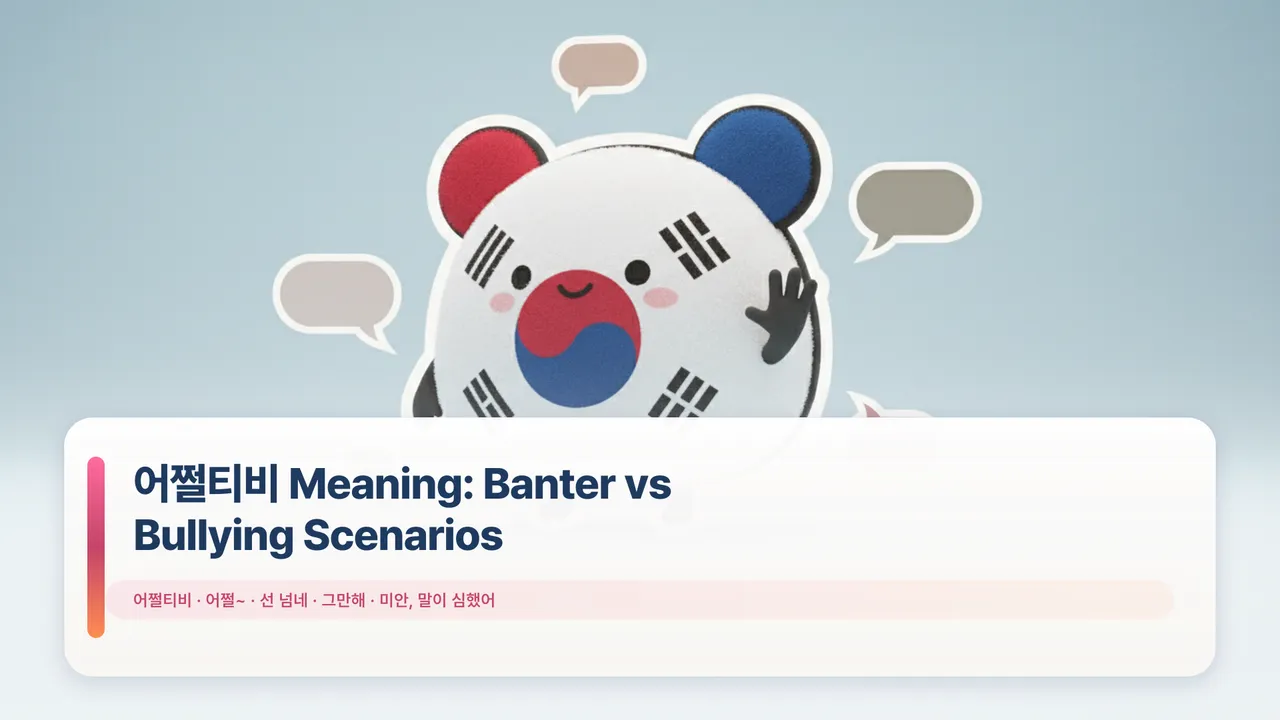 어쩔티비 Meaning: Banter vs Bullying Scenarios

어쩔티비 · 어쩔~ · 선 넘네 · 그만해 · 미안, 말이 심했어